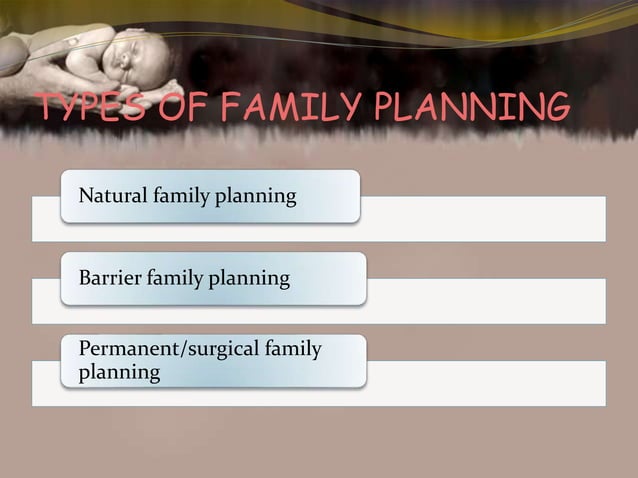 TYPES OF FAMILY PLANNING

Natural family planning

Barrier family planning

Permanent/surgical family planning